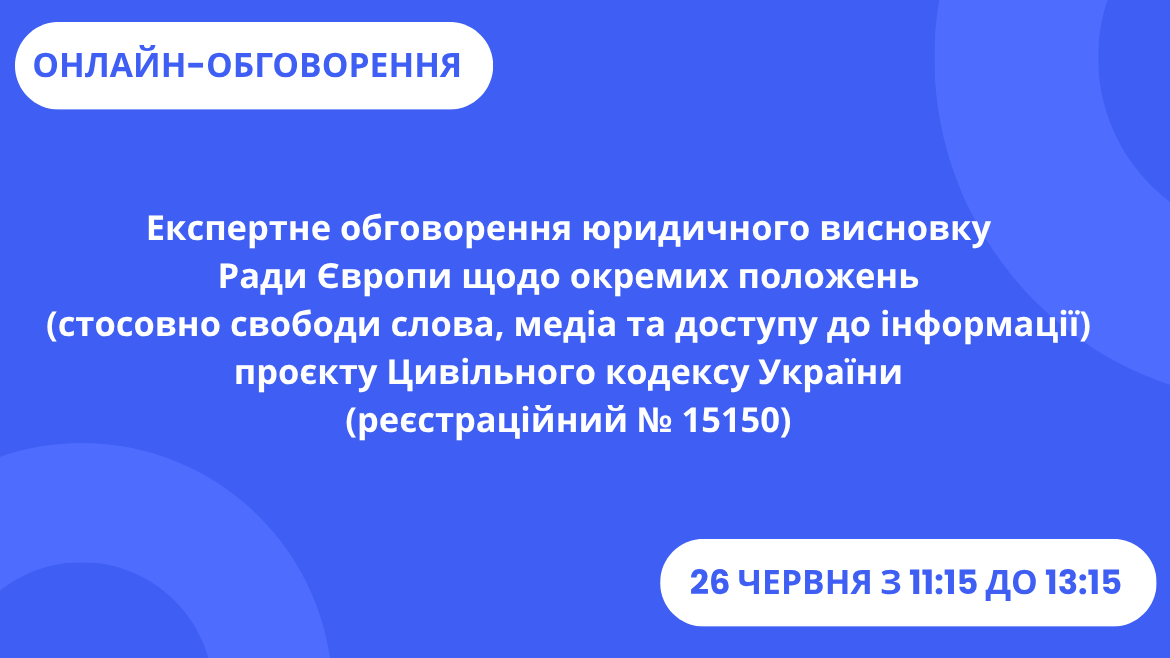 ОНЛАЙН-ОБГОВОРЕННЯ

Експертне обговорення юридичного висновку Ради Європи щодо окремих положень (стосовно свободи слова, медіа та доступу до інформації) проєкту Цивільного кодексу України (реєстраційний № 15150)

26 ЧЕРВНЯ З 11:15 ДО 13:15